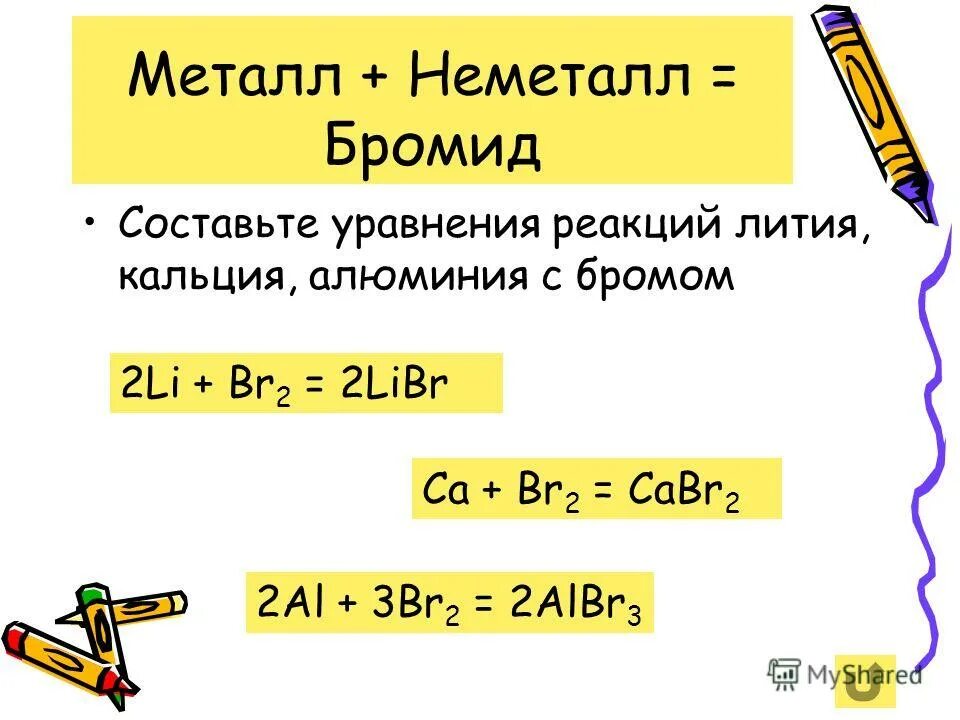 Металл + Неметалл = Бромид

• Составьте уравнения реакций лития, кальция, алюминия с бромом

$2Li + Br_2 = 2LiBr$

$Ca + Br_2 = CaBr_2$

$2Al + 3Br_2 = 2AlBr_3$

MyShared